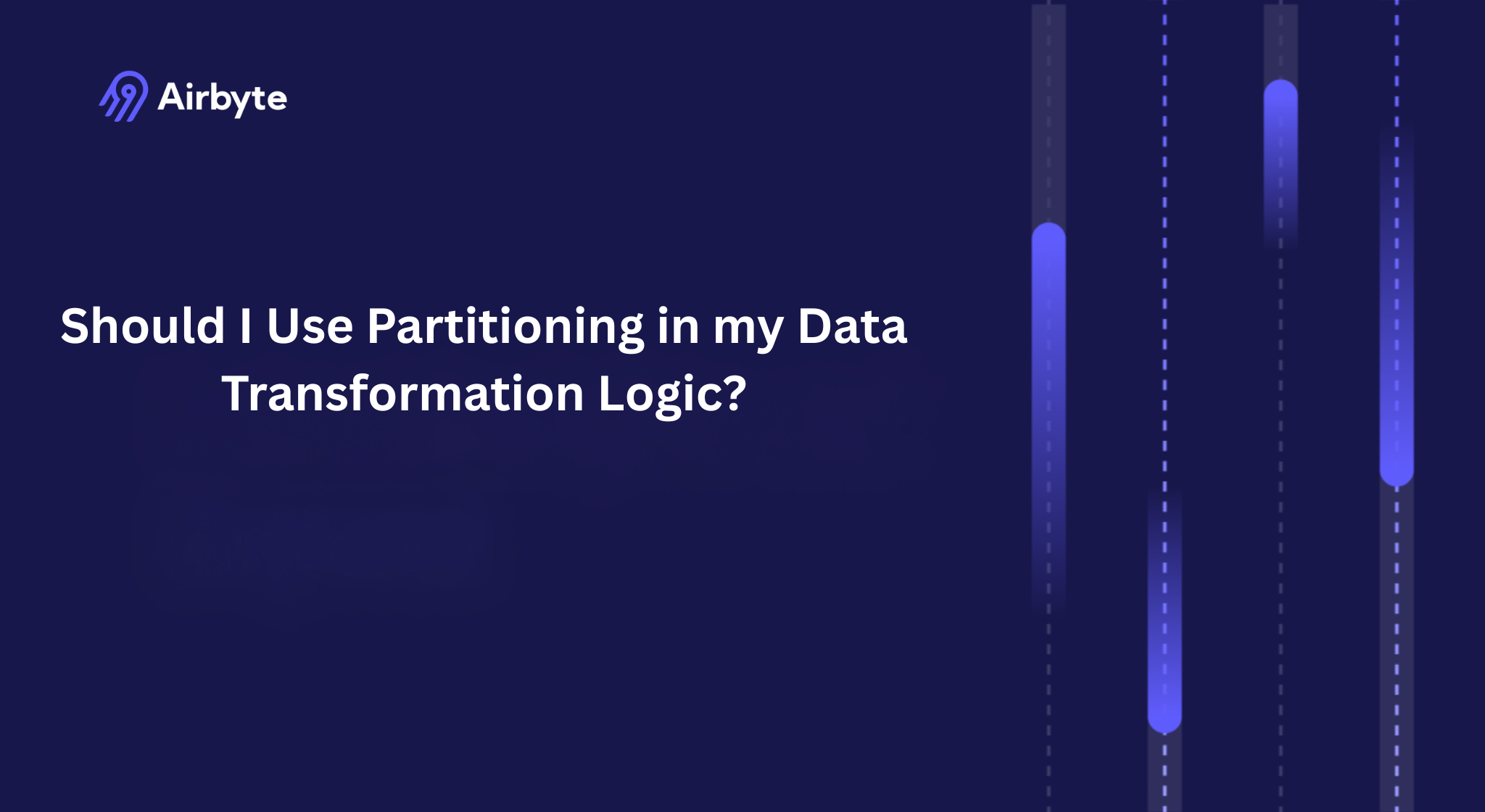 Airbyte

Should I Use Partitioning in my Data Transformation Logic?